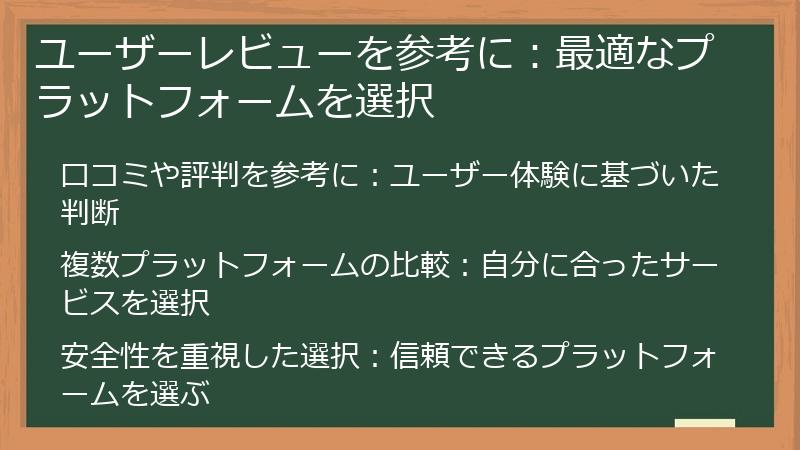 ユーザーレビューを参考に：最適なプラットフォームを選択

口コミや評判を参考に：ユーザー体験に基づいた判断

複数プラットフォームの比較：自分に合ったサービスを選択

安全性を重視した選択：信頼できるプラットフォームを選ぶ